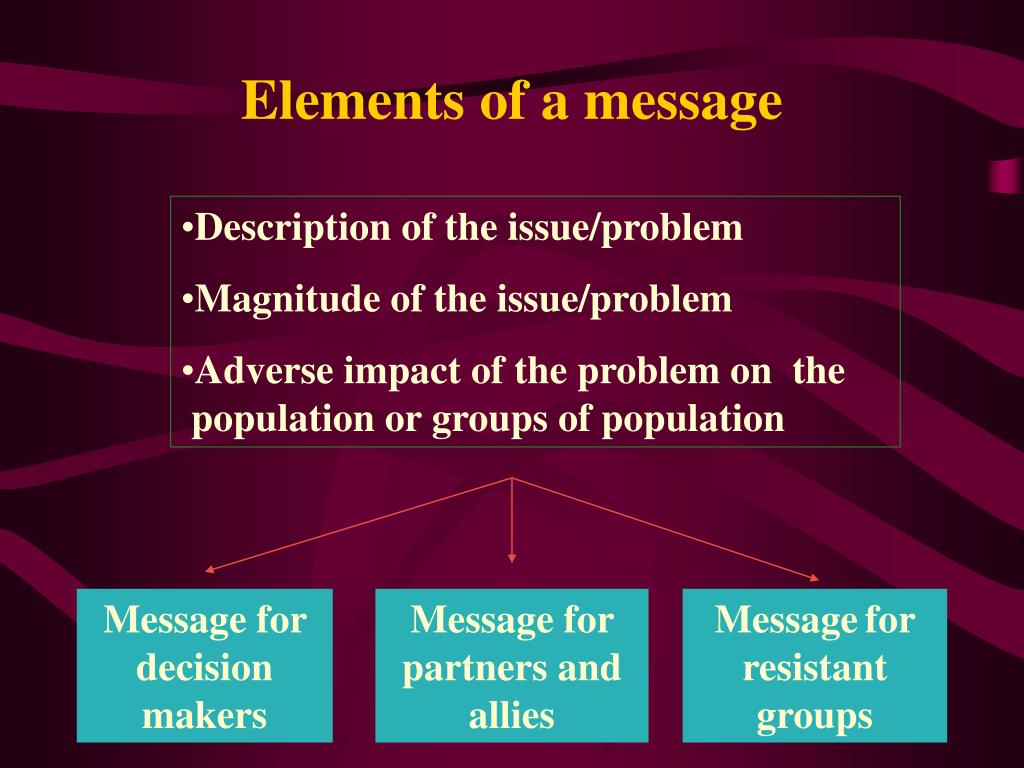 Elements of a message

•Description of the issue/problem

•Magnitude of the issue/problem

•Adverse impact of the problem on the population or groups of population

Message for decision makers

Message for partners and allies

Message for resistant groups